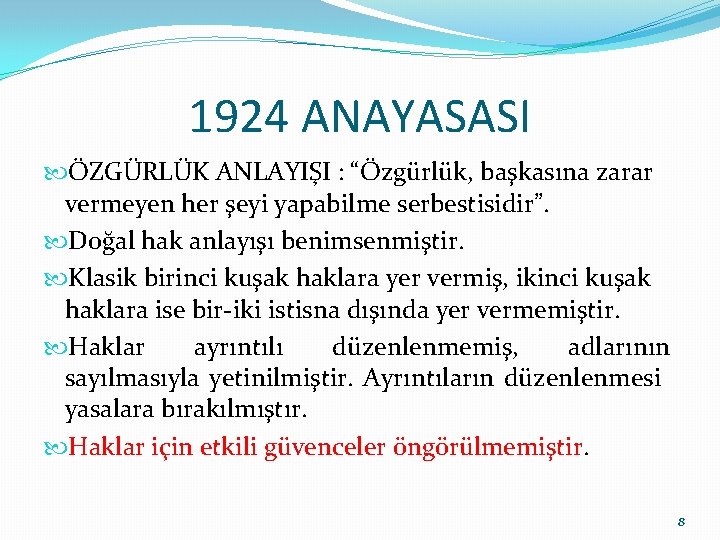 1924 ANAYASASI

ÖZGÜRLÜK ANLAYIŞI : “Özgürlük, başkasına zarar vermeyen her şeyi yapabilme serbestisidir”.

Doğal hak anlayışı benimsenmiştir.

Klasik birinci kuşak haklara yer vermiş, ikinci kuşak haklara ise bir-iki istisna dışında yer vermemiştir.

Haklar ayrıntılı düzenlenmemiş, adlarının sayılmasıyla yetinilmiştir. Ayrıntıların düzenlenmesi yasalara bırakılmıştır.

Haklar için etkili güvenceler öngörülmemiştir.

8